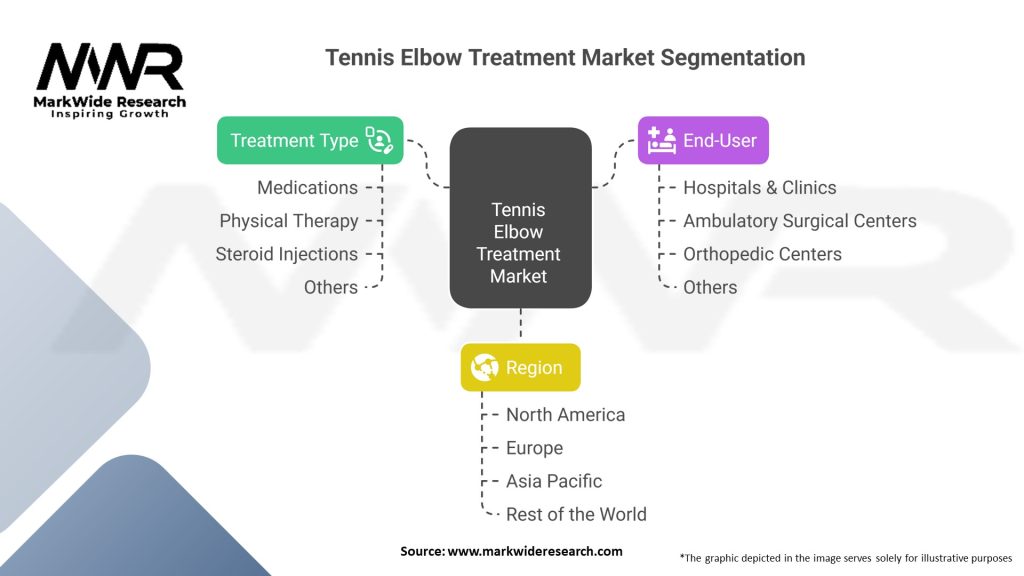 MWR
MarkWide Research
Inspiring Growth

Tennis Elbow Treatment Market Segmentation

Treatment Type
Medications
Physical Therapy
Steroid Injections
Others

Tennis Elbow Treatment Market

End-User
Hospitals & Clinics
Ambulatory Surgical Centers
Orthopedic Centers
Others

Region
North America
Europe
Asia Pacific
Rest of the World

Source: www.markwideresearch.com

*The graphic depicted in the image serves solely for illustrative purposes